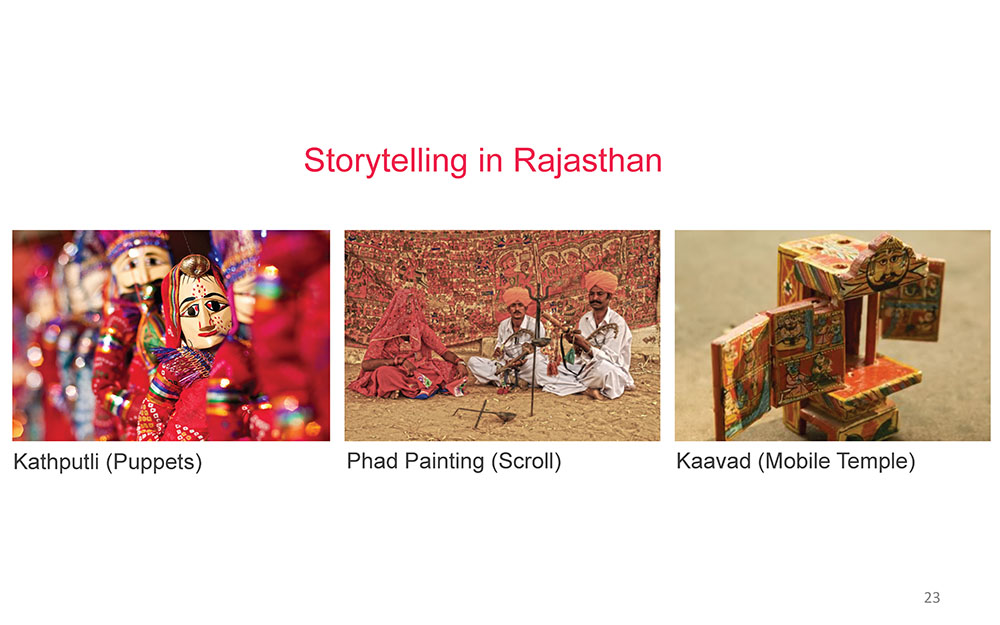 Storytelling in Rajasthan

Kathputli (Puppets)

Phad Painting (Scroll)

Kaavad (Mobile Temple)

23